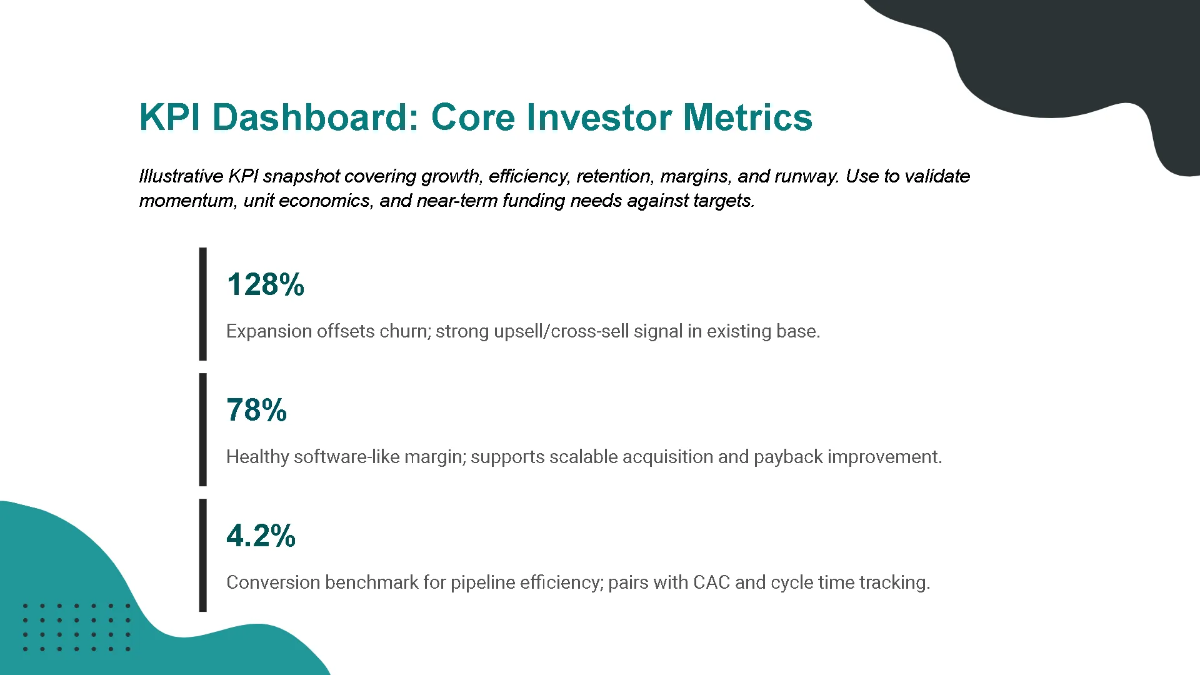 KPI Dashboard: Core Investor Metrics

Illustrative KPI snapshot covering growth, efficiency, retention, margins, and runway. Use to validate momentum, unit economics, and near-term funding needs against targets.

128%

Expansion offsets churn; strong upsell/cross-sell signal in existing base.

78%

Healthy software-like margin; supports scalable acquisition and payback improvement.

4.2%

Conversion benchmark for pipeline efficiency; pairs with CAC and cycle time tracking.